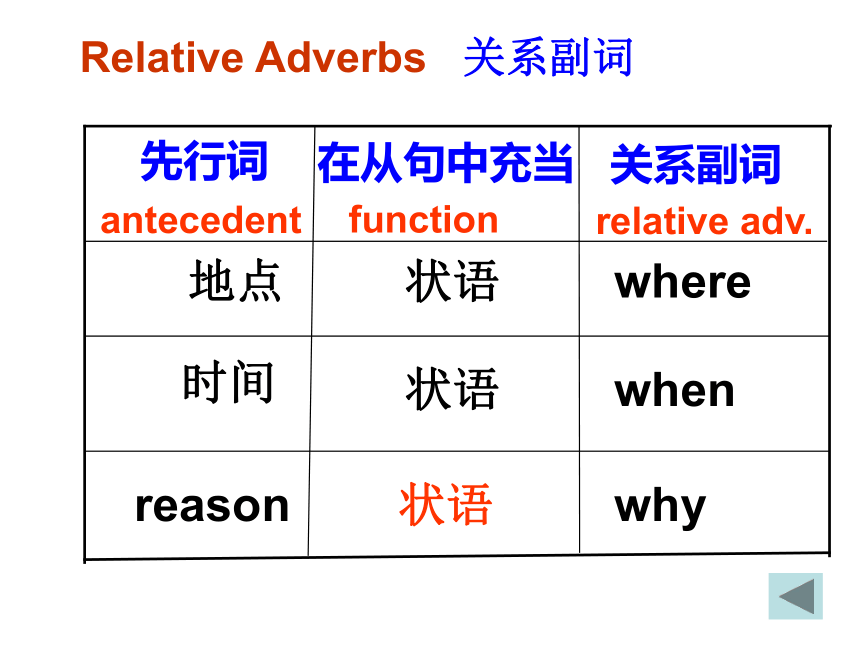 Relative Adverbs 关系副词

| 先行词 antecedent | 在从句中充当 function | 关系副词 relative adv. |
|---|---|---|
| 地点 | 状语 | where |
| 时间 | 状语 | when |
| reason | 状语 | why |